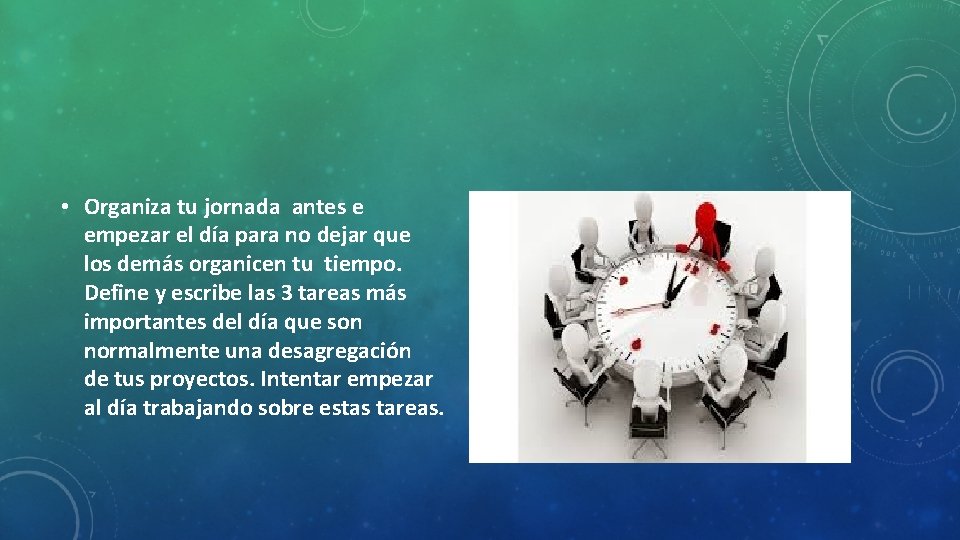 • Organiza tu jornada  antes e empezar el día para no dejar que los demás organicen tu  tiempo. Define y escribe las 3 tareas más importantes del día que son normalmente una desagregación de tus proyectos. Intentar empezar al día trabajando sobre estas tareas.